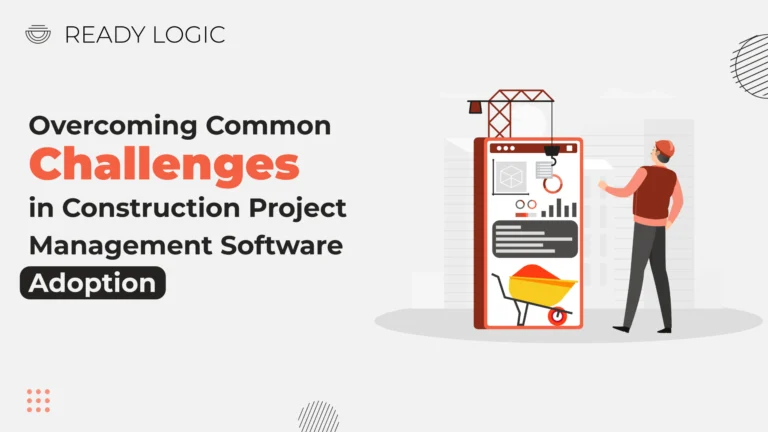 READY LOGIC

Overcoming Common Challenges in Construction Project Management Software Adoption